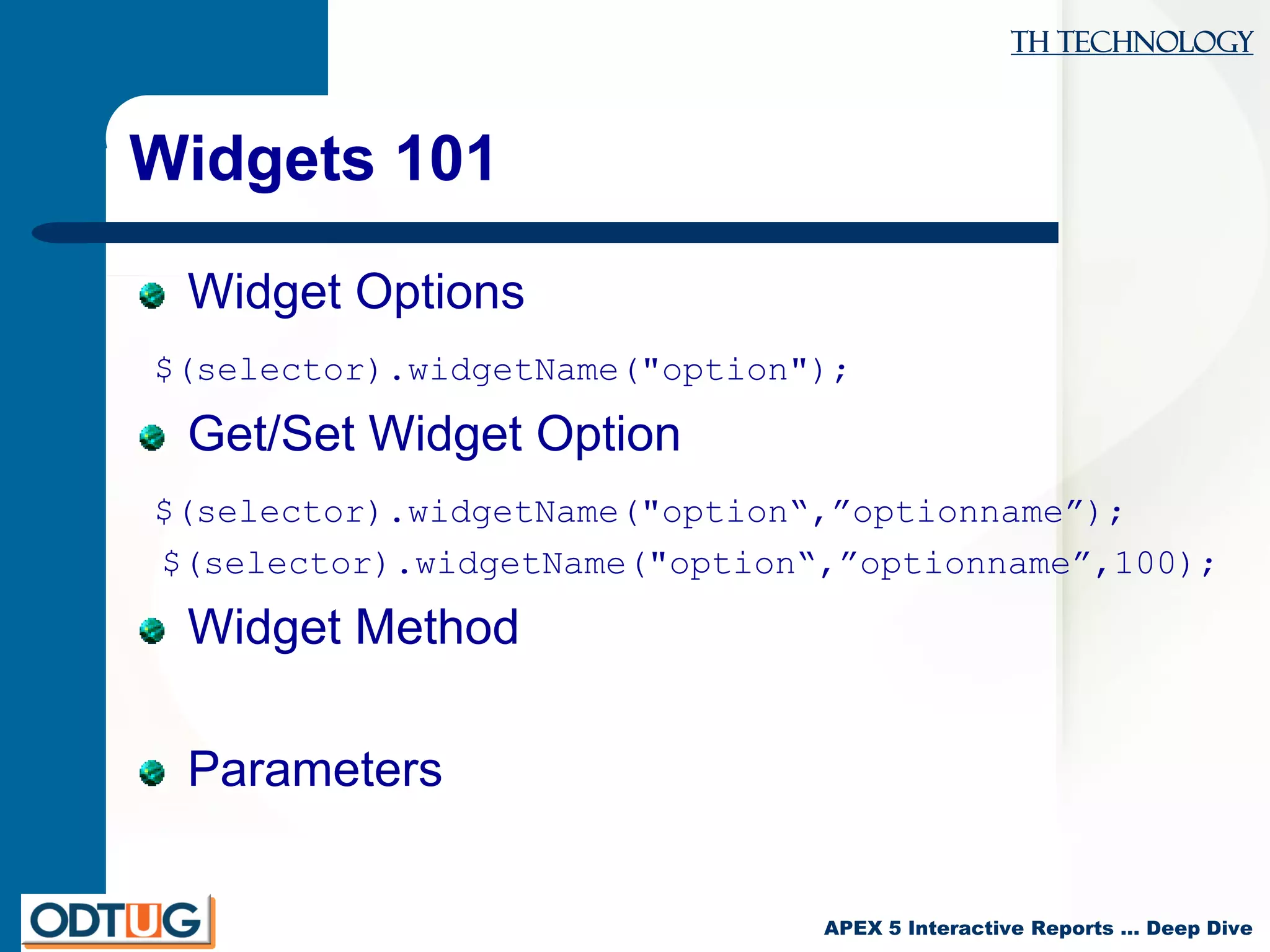 TH TECHNOLOGY

Widgets 101

Widget Options

$(selector).widgetName("option");

Get/Set Widget Option

$(selector).widgetName("option“,”optionname”);

$(selector).widgetName("option“,”optionname”,100);

Widget Method

Parameters

ODTUG

APEX 5 Interactive Reports … Deep Dive